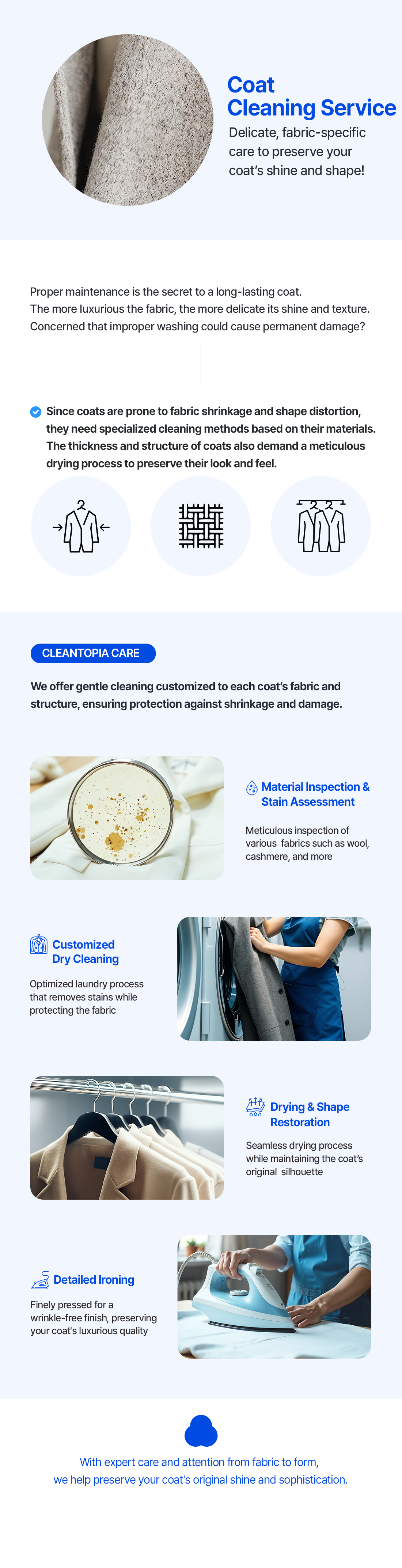 Coat Cleaning Service

Delicate, fabric-specific care to preserve your coat's shine and shape!

Proper maintenance is the secret to a long-lasting coat.
The more luxurious the fabric, the more delicate its shine and texture.
Concerned that improper washing could cause permanent damage?

Since coats are prone to fabric shrinkage and shape distortion, they need specialized cleaning methods based on their materials. The thickness and structure of coats also demand a meticulous drying process to preserve their look and feel.

CLEANTOPIA CARE

We offer gentle cleaning customized to each coat's fabric and structure, ensuring protection against shrinkage and damage.

Material Inspection & Stain Assessment

Meticulous inspection of various fabrics such as wool, cashmere, and more

Customized Dry Cleaning

Optimized laundry process that removes stains while protecting the fabric

Drying & Shape Restoration

Seamless drying process while maintaining the coat's original silhouette

Detailed Ironing

Finely pressed for a wrinkle-free finish, preserving your coat's luxurious quality

With expert care and attention from fabric to form,
we help preserve your coat's original shine and sophistication.